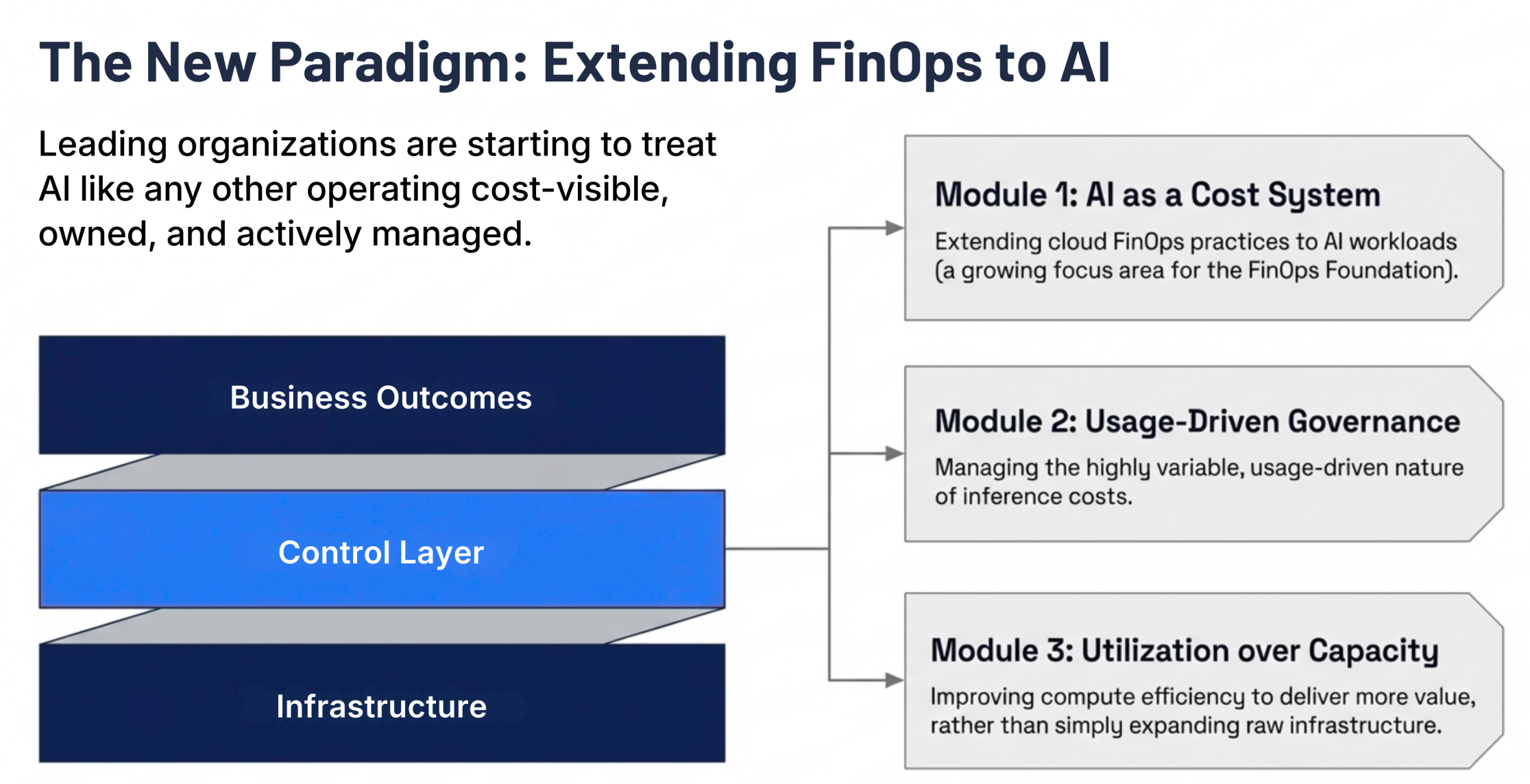 The New Paradigm: Extending FinOps to AI

Leading organizations are starting to treat AI like any other operating cost-visible, owned, and actively managed.

Business Outcomes

Control Layer

Infrastructure

Module 1: AI as a Cost System

Extending cloud FinOps practices to AI workloads (a growing focus area for the FinOps Foundation).

Module 2: Usage-Driven Governance

Managing the highly variable, usage-driven nature of inference costs.

Module 3: Utilization over Capacity

Improving compute efficiency to deliver more value, rather than simply expanding raw infrastructure.